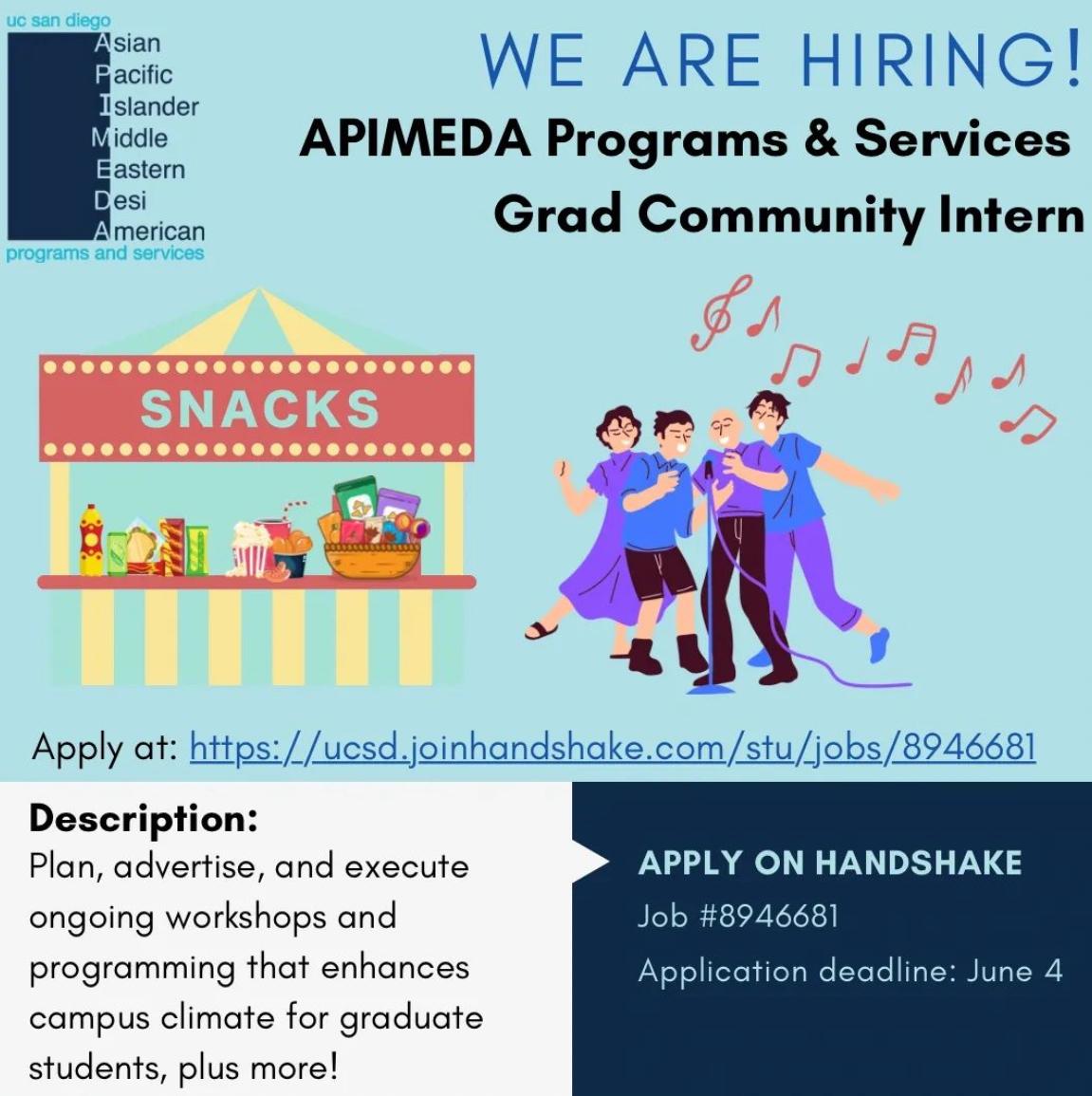 uc san diego
Asian
Pacific
Islander
Middle
Eastern
Desi
American
programs and services

WE ARE HIRING!
APIMEDA Programs & Services
Grad Community Intern

SNACKS

Apply at: https://ucsd.joinhandshake.com/stu/jobs/8946681

Description:
Plan, advertise, and execute ongoing workshops and programming that enhances campus climate for graduate students, plus more!

APPLY ON HANDSHAKE
Job #8946681
Application deadline: June 4